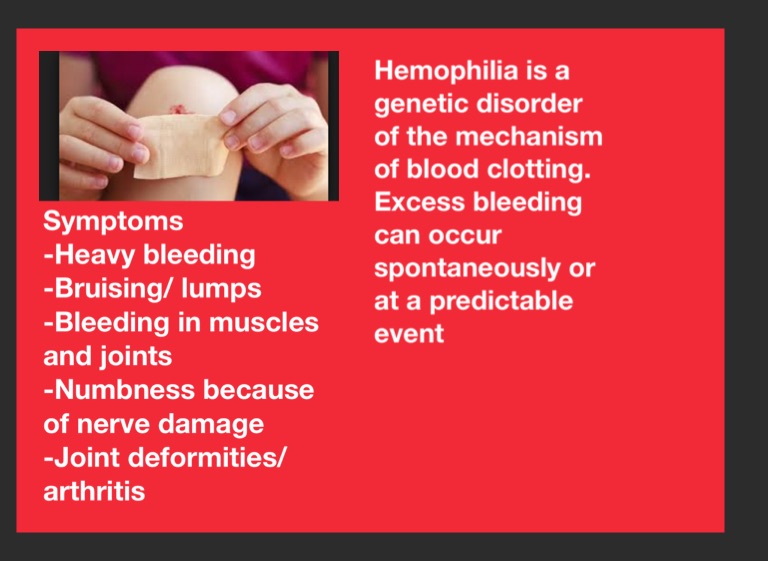 Symptoms
-Heavy bleeding
-Bruising/ lumps
-Bleeding in muscles and joints
-Numbness because of nerve damage
-Joint deformities/ arthritis

Hemophilia is a genetic disorder of the mechanism of blood clotting. Excess bleeding can occur spontaneously or at a predictable event